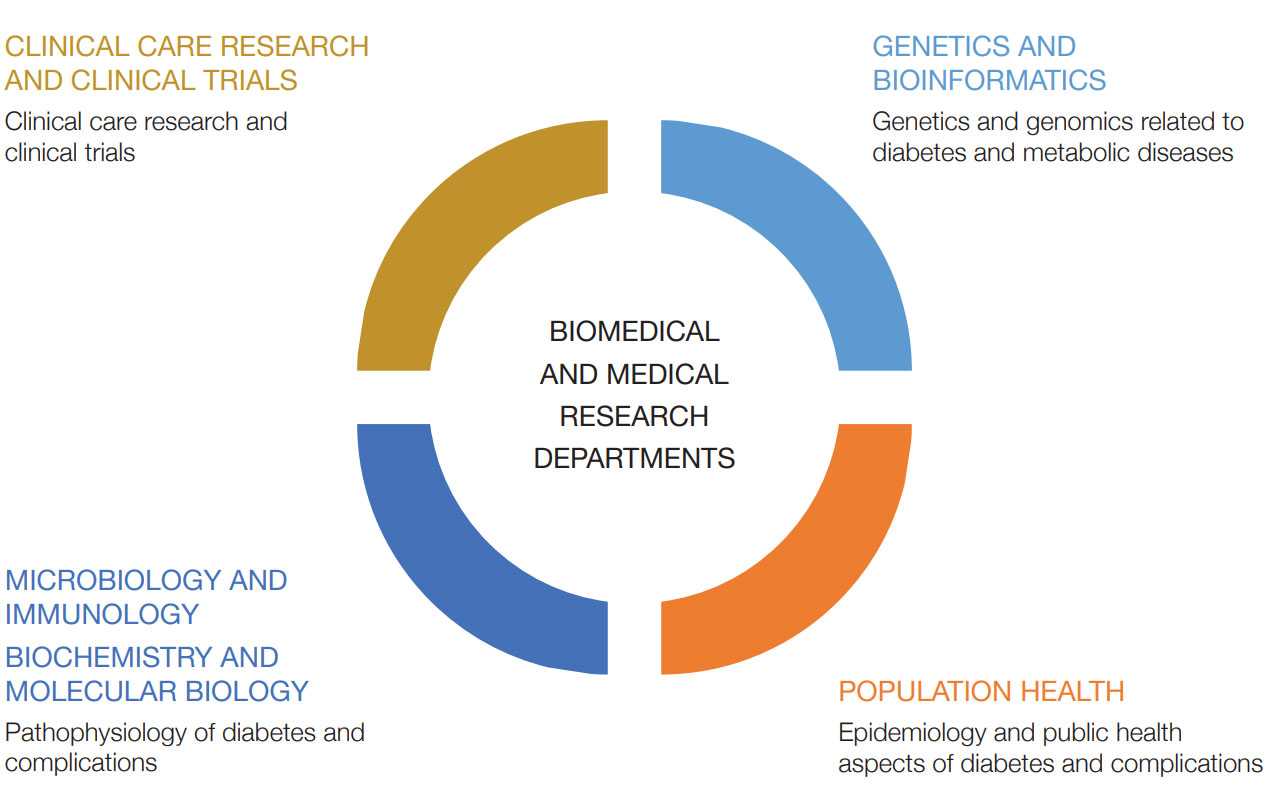 CLINICAL CARE RESEARCH AND CLINICAL TRIALS

Clinical care research and clinical trials

GENETICS AND BIOINFORMATICS

Genetics and genomics related to diabetes and metabolic diseases

BIOMEDICAL AND MEDICAL RESEARCH DEPARTMENTS

MICROBIOLOGY AND IMMUNOLOGY

BIOCHEMISTRY AND MOLECULAR BIOLOGY

Pathophysiology of diabetes and complications

POPULATION HEALTH

Epidemiology and public health aspects of diabetes and complications